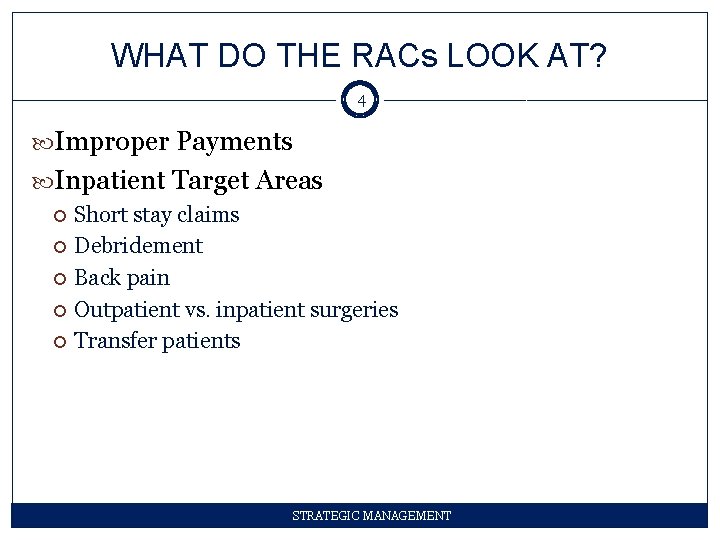 WHAT DO THE RACs LOOK AT?

4

Improper Payments

Inpatient Target Areas

Short stay claims

Debridement

Back pain

Outpatient vs. inpatient surgeries

Transfer patients

STRATEGIC MANAGEMENT